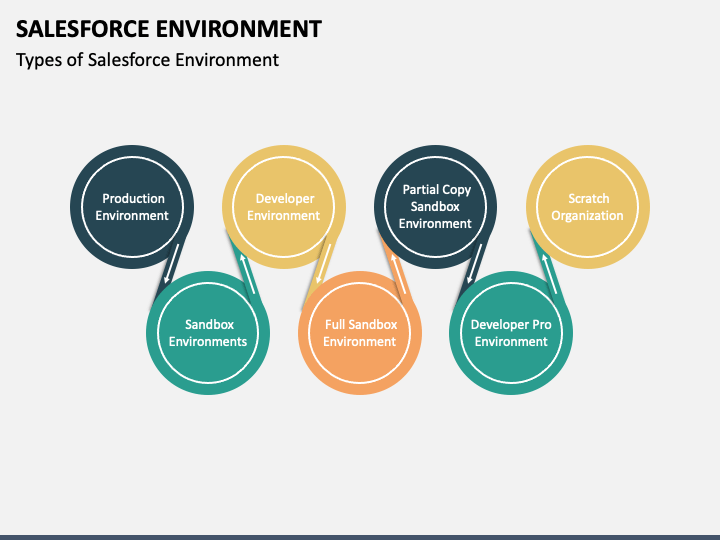 SALESFORCE ENVIRONMENT

Types of Salesforce Environment

Production Environment

Sandbox Environments

Developer Environment

Full Sandbox Environment

Partial Copy Sandbox Environment

Developer Pro Environment

Scratch Organization